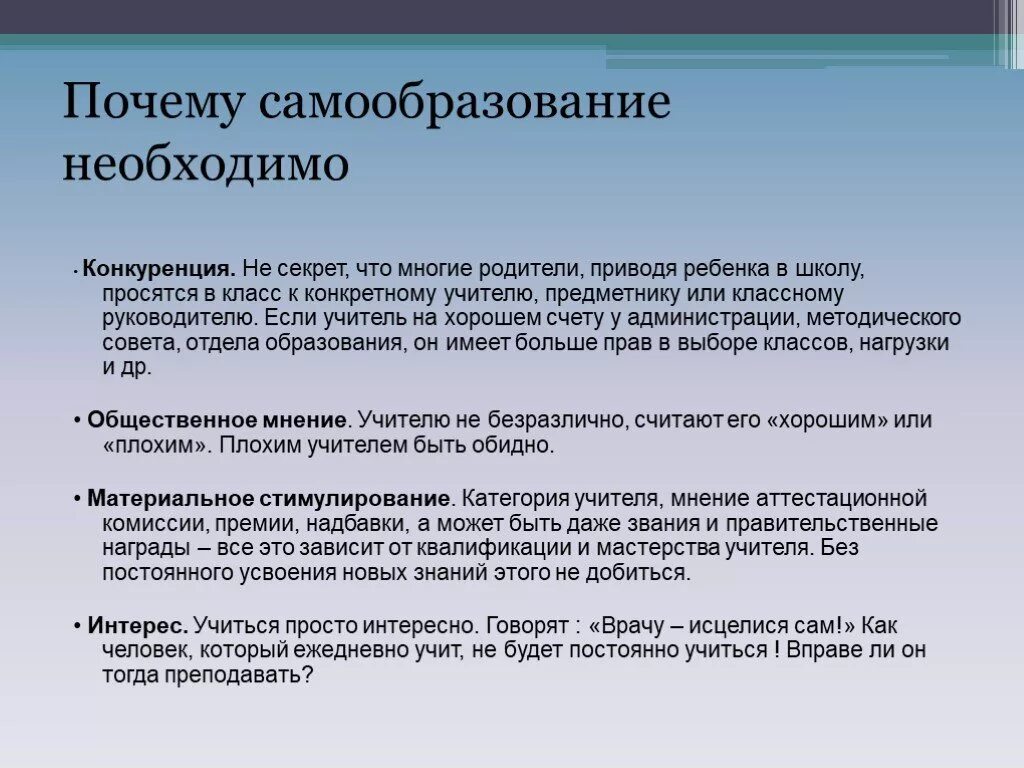 Почему самообразование необходимо

• Конкуренция. Не секрет, что многие родители, приводя ребенка в школу, просятся в класс к конкретному учителю, предметнику или классному руководителю. Если учитель на хорошем счету у администрации, методического совета, отдела образования, он имеет больше прав в выборе классов, нагрузки и др.

• Общественное мнение. Учителю не безразлично, считают его «хорошим» или «плохим». Плохим учителем быть обидно.

• Материальное стимулирование. Категория учителя, мнение аттестационной комиссии, премии, надбавки, а может быть даже звания и правительственные награды – все это зависит от квалификации и мастерства учителя. Без постоянного усвоения новых знаний этого не добиться.

• Интерес. Учиться просто интересно. Говорят : «Врачу – исцелися сам!» Как человек, который ежедневно учит, не будет постоянно учиться ! Вправе ли он тогда преподавать?